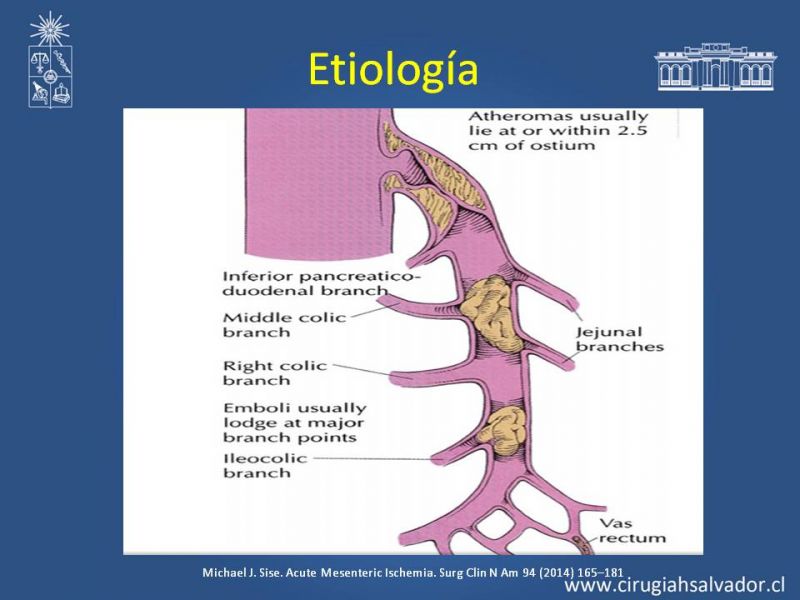 Etiología

Atheromas usually lie at or within 2.5 cm of ostium

Inferior pancreatico-duodenal branch

Middle colic branch

Right colic branch

Emboli usually lodge at major branch points

Ileocolic branch

Jejunal branches

Vas rectum

Michael J. Sise. Acute Mesenteric Ischemia. Surg Clin N Am 94 (2014) 165–181

www.cirugiahsalvador.cl